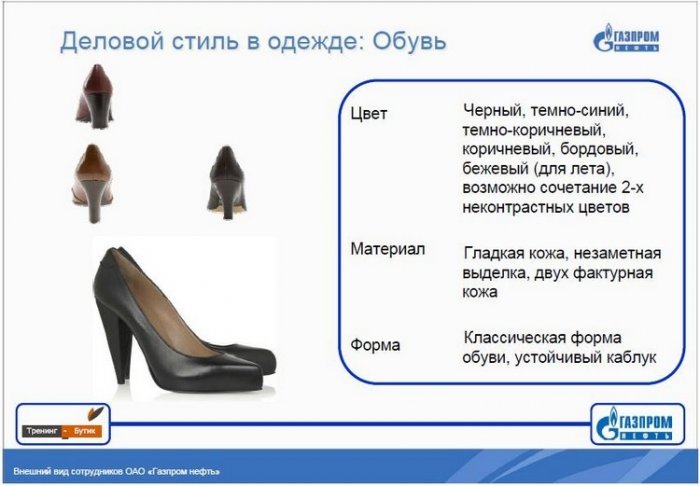 Деловой стиль в одежде: Обувь

ГАЗПРОМ НЕФТЬ

| Цвет | Черный, темно-синий, темно-коричневый, коричневый, бордовый, бежевый (для лета), возможно сочетание 2-х неконтрастных цветов |
|---|---|
| Материал | Гладкая кожа, незаметная выделка, двух фактурная кожа |
| Форма | Классическая форма обуви, устойчивый каблук |

Тренинг - Бутик

ГАЗПРОМ НЕФТЬ

Внешний вид сотрудников ОАО «Газпром нефть»